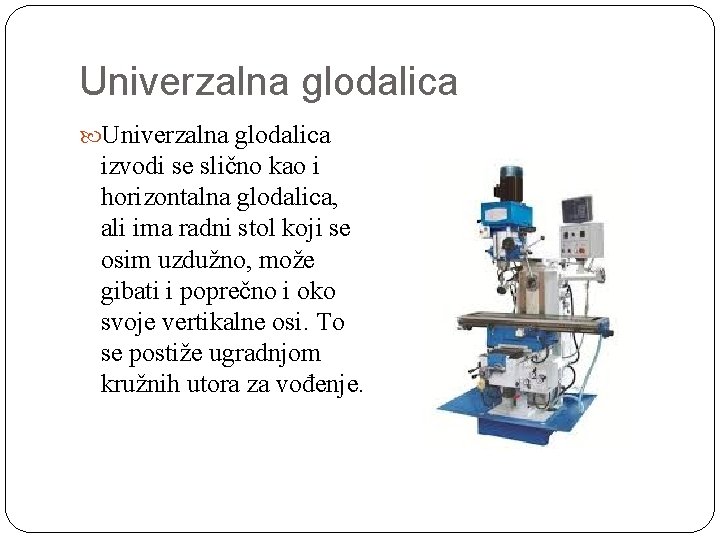 Univerzalna glodalica

Univerzalna glodalica izvodi se slično kao i horizontalna glodalica, ali ima radni stol koji se osim uzdužno, može gibati i poprečno i oko svoje vertikalne osi. To se postiže ugradnjom kružnih utora za vođenje.